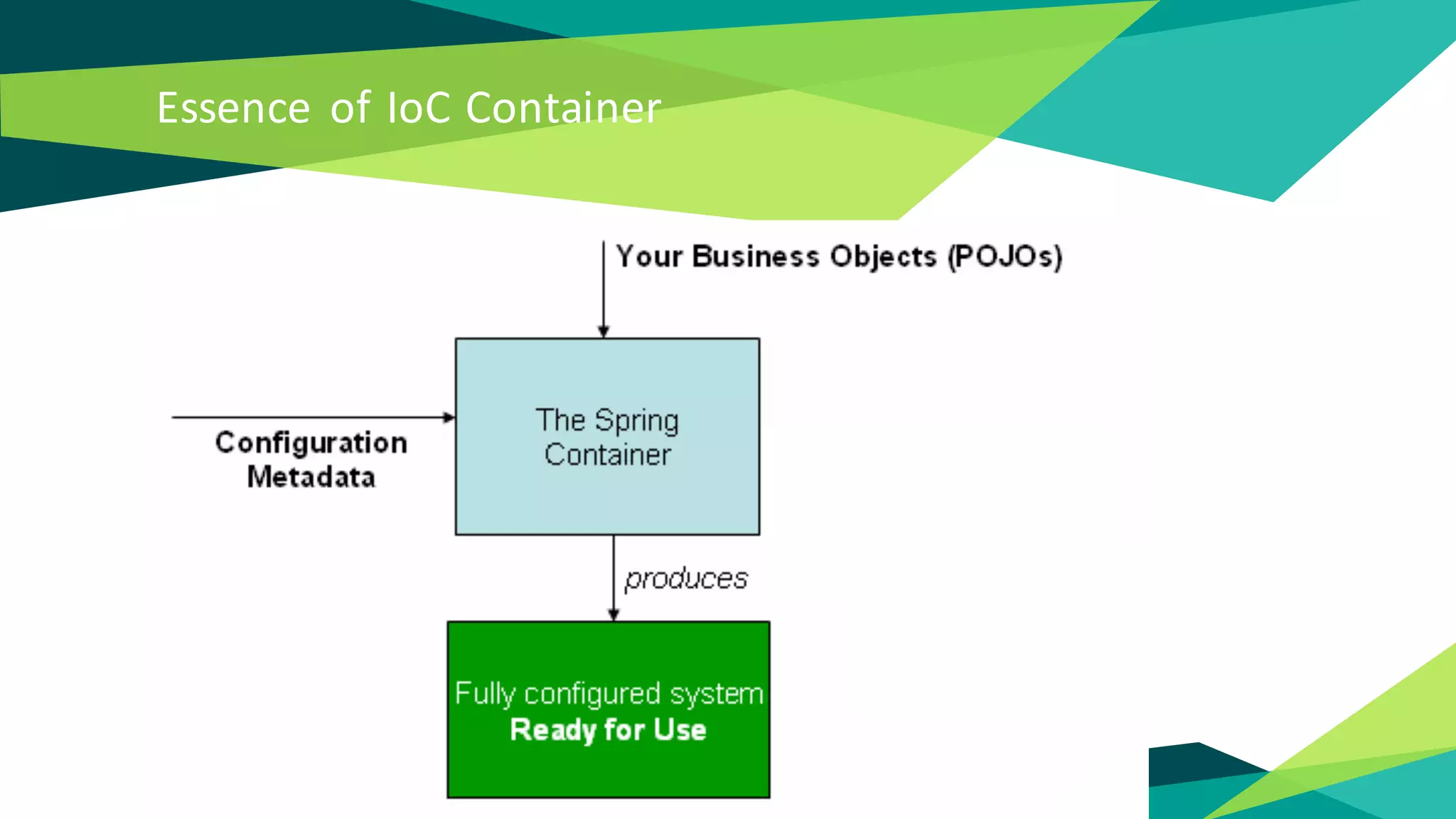 Essence of IoC Container

Your Business Objects (POJOs)

Configuration Metadata

The Spring Container

produces

Fully configured system
Ready for Use